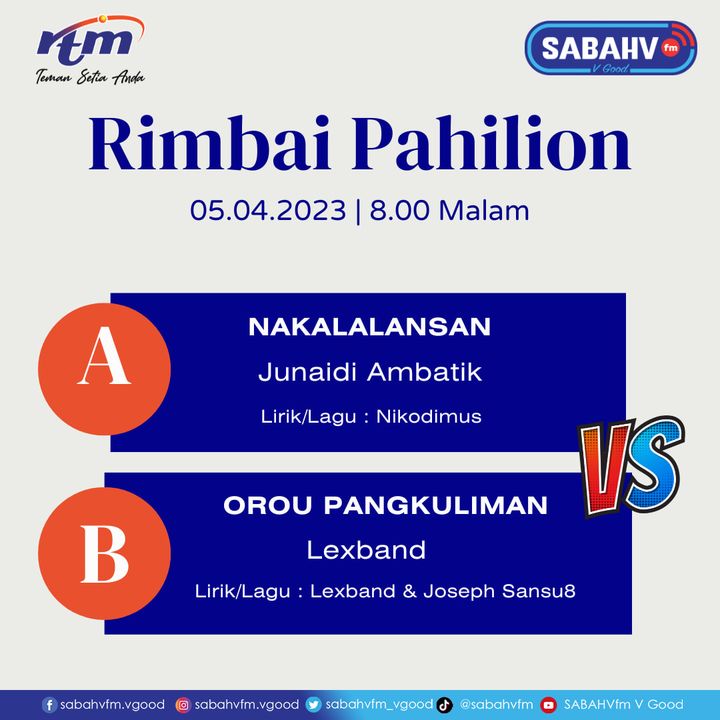 rtm
Teman Setia Anda

SABAHV fm
V Good

Rimbai Pahilion

05.04.2023 | 8.00 Malam

A

NAKALALANSAN

Junaidi Ambatik

Lirik/Lagu : Nikodimus

VS

B

OROU PANGKULIMAN

Lexband

Lirik/Lagu : Lexband & Joseph Sansu8

sabahvfm.vgood sabahvfm.vgood sabahvfm_vgood @sabahvfm SABAHVfm V Good